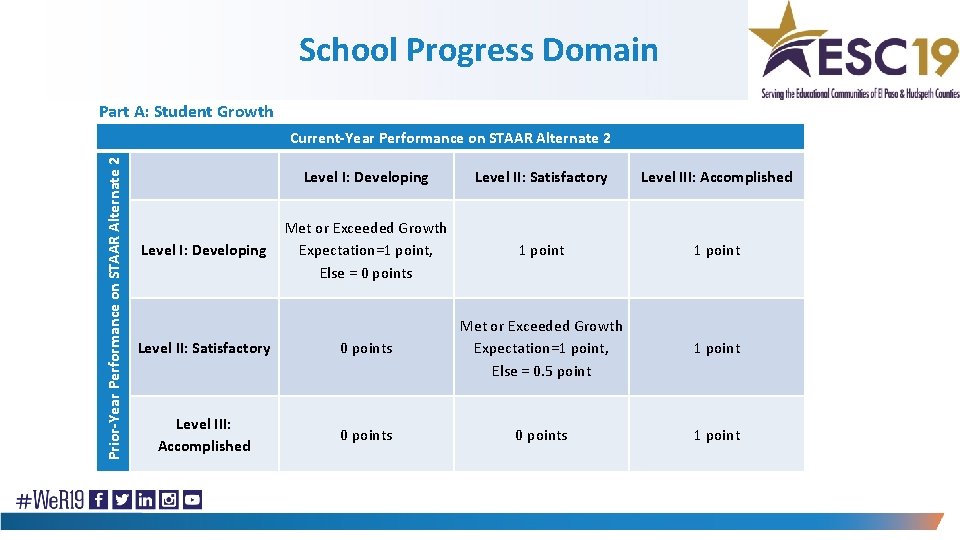 School Progress Domain

ESC19
Serving the Educational Communities of El Paso & Hudspeth Counties

Part A: Student Growth

Current-Year Performance on STAAR Alternate 2

Prior-Year Performance on STAAR Alternate 2

| | Level I: Developing | Level II: Satisfactory | Level III: Accomplished |
|---|---|---|---|
| Level I: Developing | Met or Exceeded Growth Expectation=1 point, Else = 0 points | 1 point | 1 point |
| Level II: Satisfactory | 0 points | Met or Exceeded Growth Expectation=1 point, Else = 0.5 point | 1 point |
| Level III: Accomplished | 0 points | 0 points | 1 point |

#WeR19